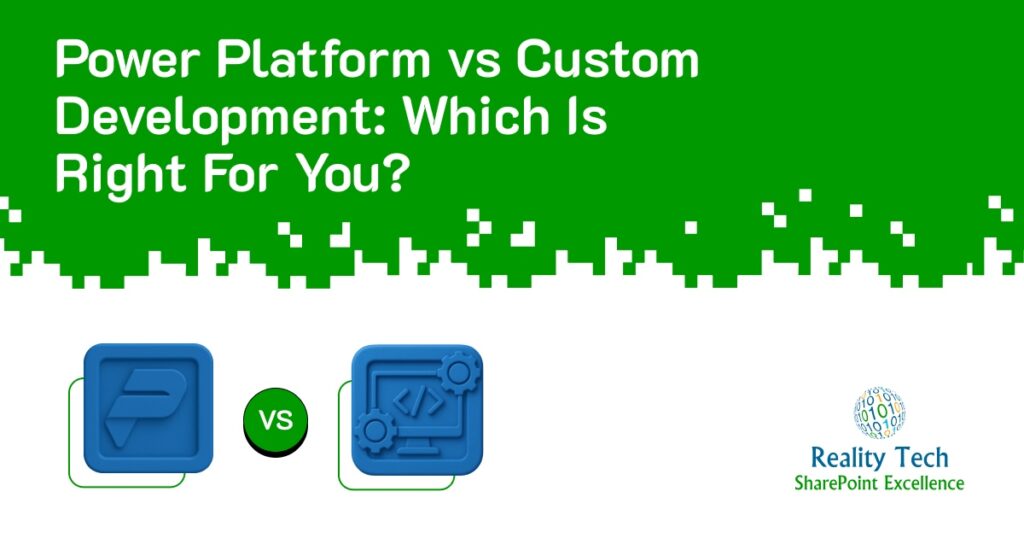 Power Platform vs Custom Development: Which Is Right For You?

VS

</>

Reality Tech
SharePoint Excellence